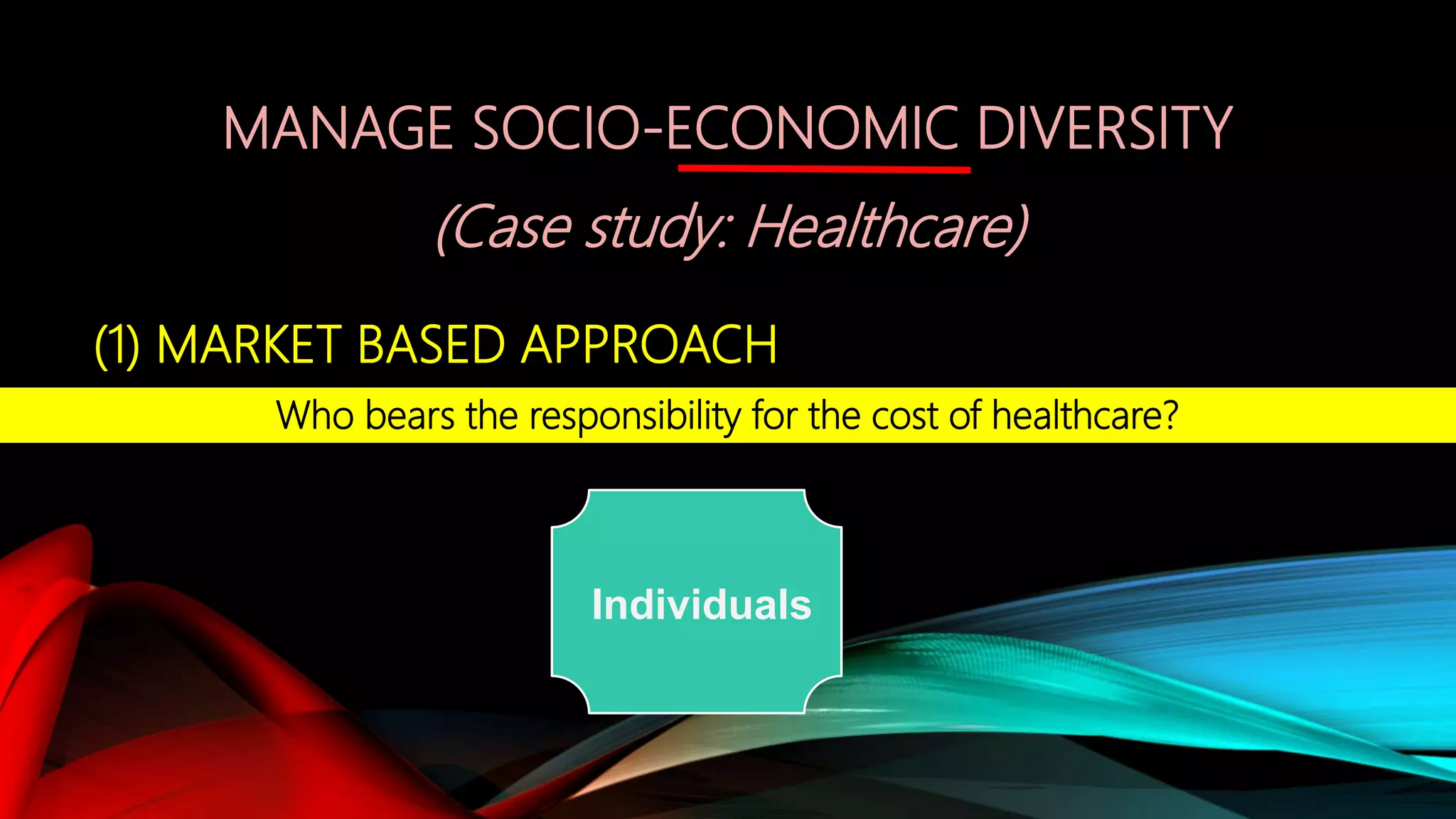 MANAGE SOCIO-ECONOMIC DIVERSITY

(Case study: Healthcare)

(1) MARKET BASED APPROACH

Who bears the responsibility for the cost of healthcare?

Individuals